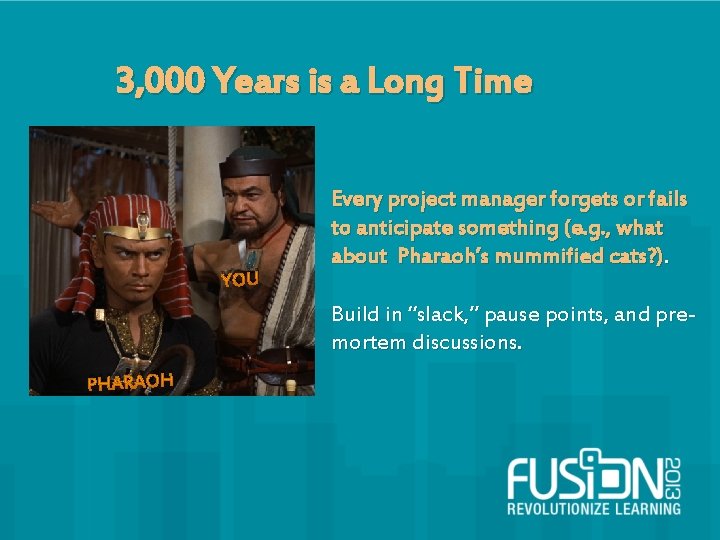 3,000 Years is a Long Time

YOU

PHARAOH

Every project manager forgets or fails to anticipate something (e.g., what about Pharaoh's mummified cats?).

Build in "slack," pause points, and pre-mortem discussions.

FUSION 2013
REVOLUTIONIZE LEARNING